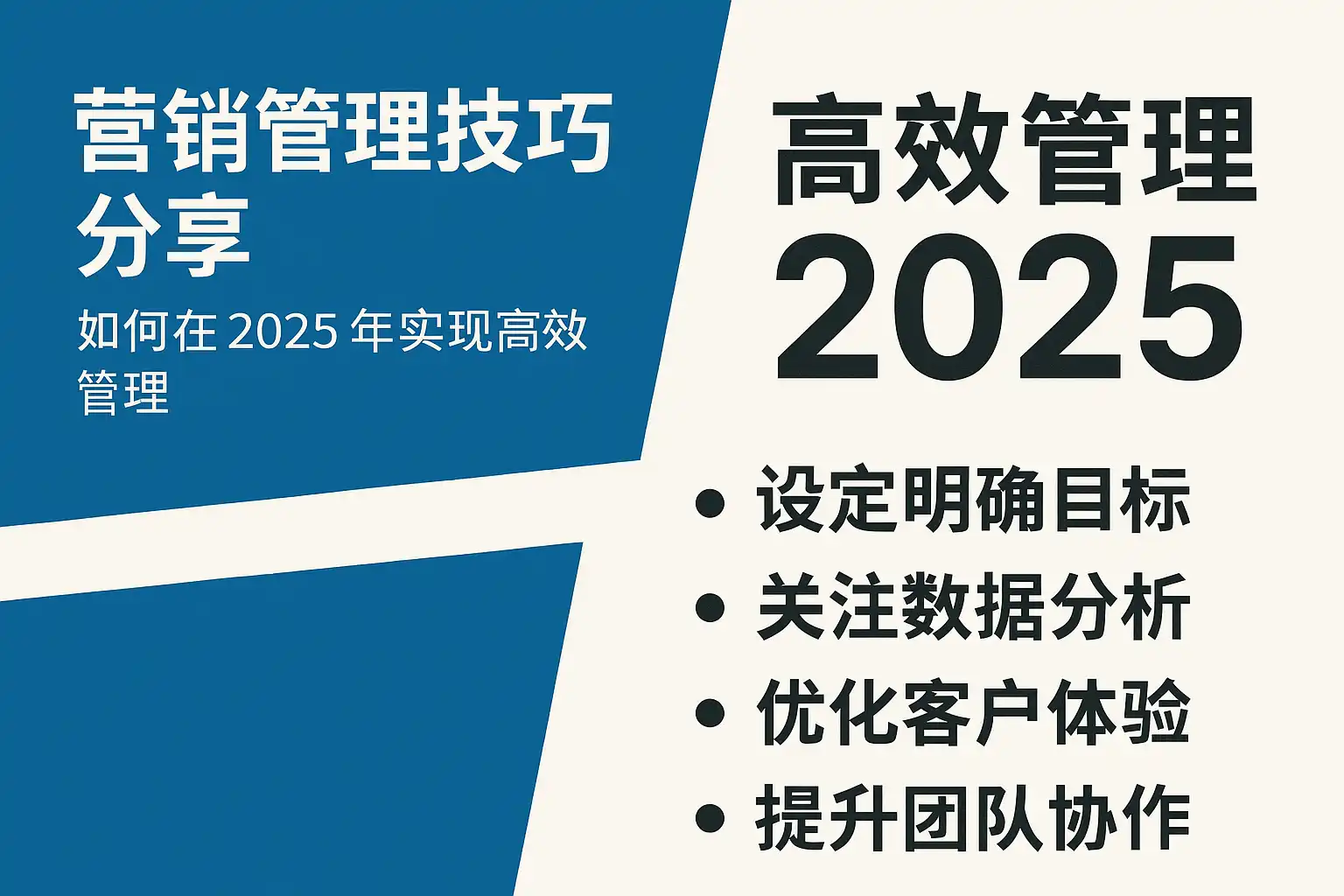 营销管理技巧分享

如何在 2025 年实现高效管理

高效管理
2025

• 设定明确目标
• 关注数据分析
• 优化客户体验
• 提升团队协作